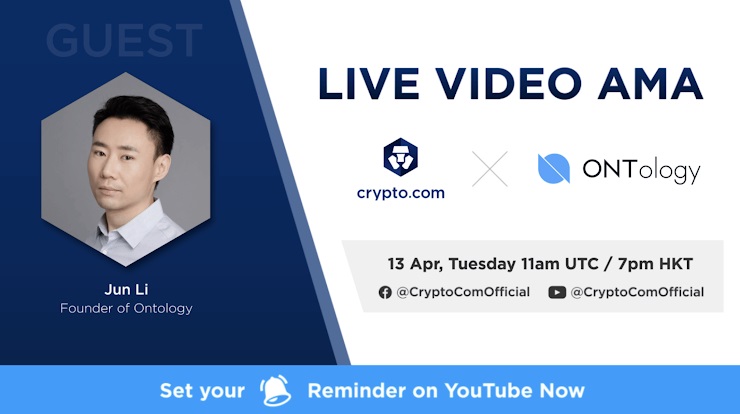 GUEST

Jun Li
Founder of Ontology

LIVE VIDEO AMA

crypto.com

ONTology

13 Apr, Tuesday 11am UTC / 7pm HKT

@CryptoComOfficial @CryptoComOfficial

Set your Reminder on YouTube Now